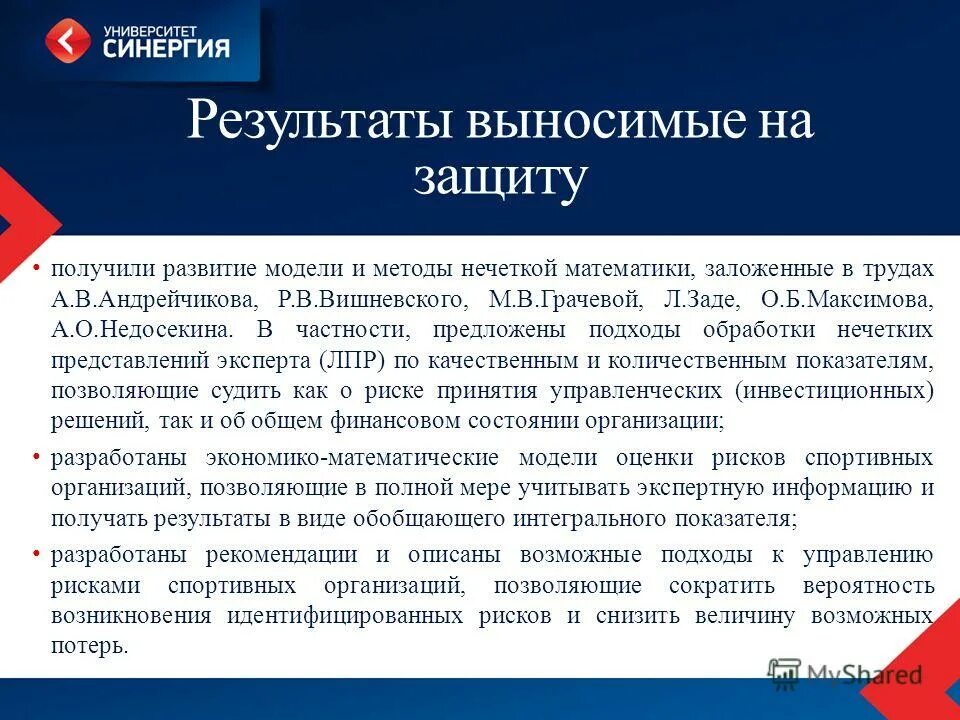 УНИВЕРСИТЕТ
СИНЕРГИЯ

Результаты выносимые на защиту

• получили развитие модели и методы нечеткой математики, заложенные в трудах А.В.Андрейчикова, Р.В.Вишневского, М.В.Грачевой, Л.Заде, О.Б.Максимова, А.О.Недосекина. В частности, предложены подходы обработки нечетких представлений эксперта (ЛПР) по качественным и количественным показателям, позволяющие судить как о риске принятия управленческих (инвестиционных) решений, так и об общем финансовом состоянии организации;

• разработаны экономико-математические модели оценки рисков спортивных организаций, позволяющие в полной мере учитывать экспертную информацию и получать результаты в виде обобщающего интегрального показателя;

• разработаны рекомендации и описаны возможные подходы к управлению рисками спортивных организаций, позволяющие сократить вероятность возникновения идентифицированных рисков и снизить величину возможных потерь.

MyShared